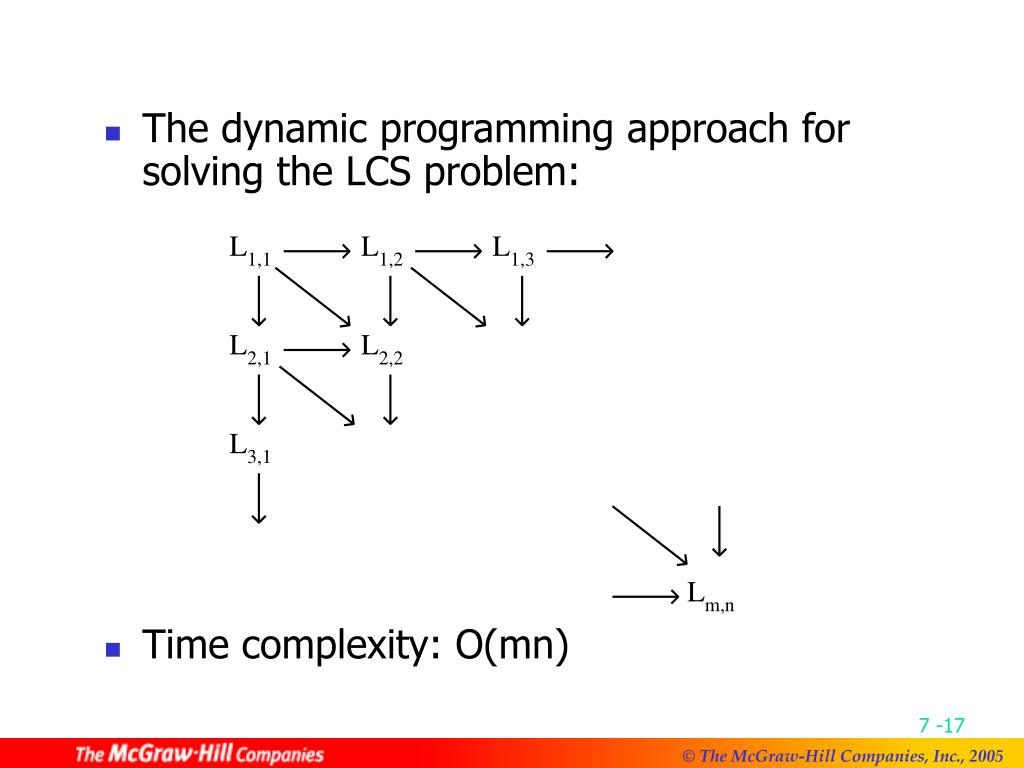 The dynamic programming approach for solving the LCS problem:

$L_{1,1}$ $L_{1,2}$ $L_{1,3}$

$L_{2,1}$ $L_{2,2}$

$L_{3,1}$

$L_{m,n}$

Time complexity: O(mn)

7 -17

The McGraw·Hill Companies

© The McGraw-Hill Companies, Inc., 2005